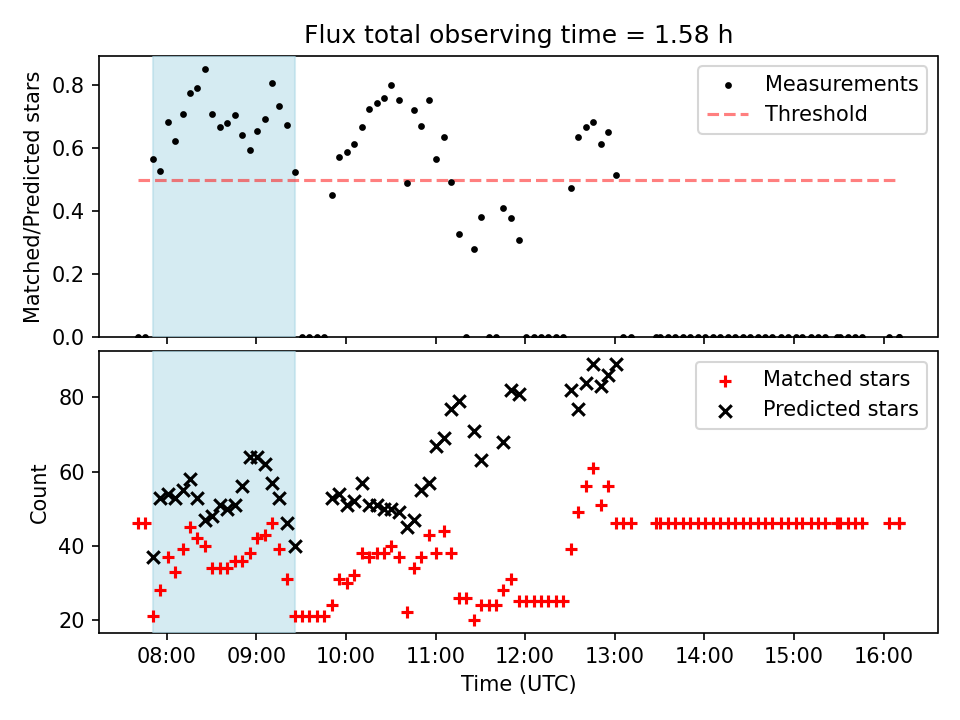 Flux total observing time = 1.58 h

Matched/Predicted stars

0.8
0.6
0.4
0.2
0.0

Measurements
Threshold

Count

80
60
40
20

Matched stars
Predicted stars

08:00 09:00 10:00 11:00 12:00 13:00 14:00 15:00 16:00
Time (UTC)